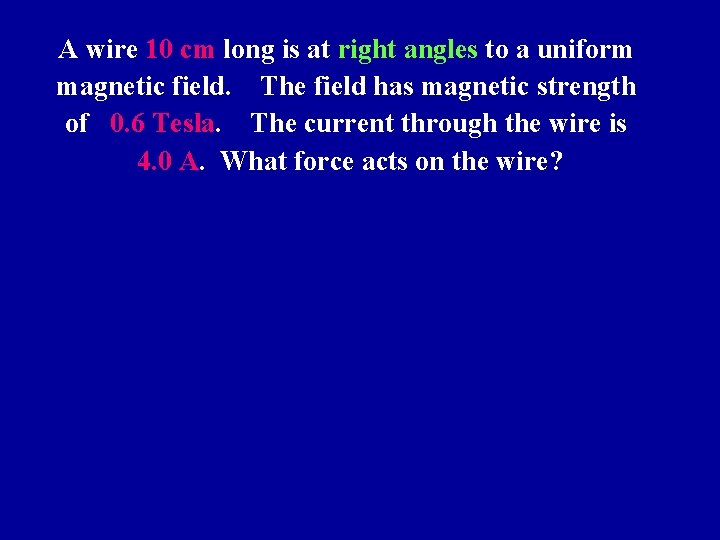 A wire 10 cm long is at right angles to a uniform magnetic field. The field has magnetic strength of 0.6 Tesla. The current through the wire is 4.0 A. What force acts on the wire?